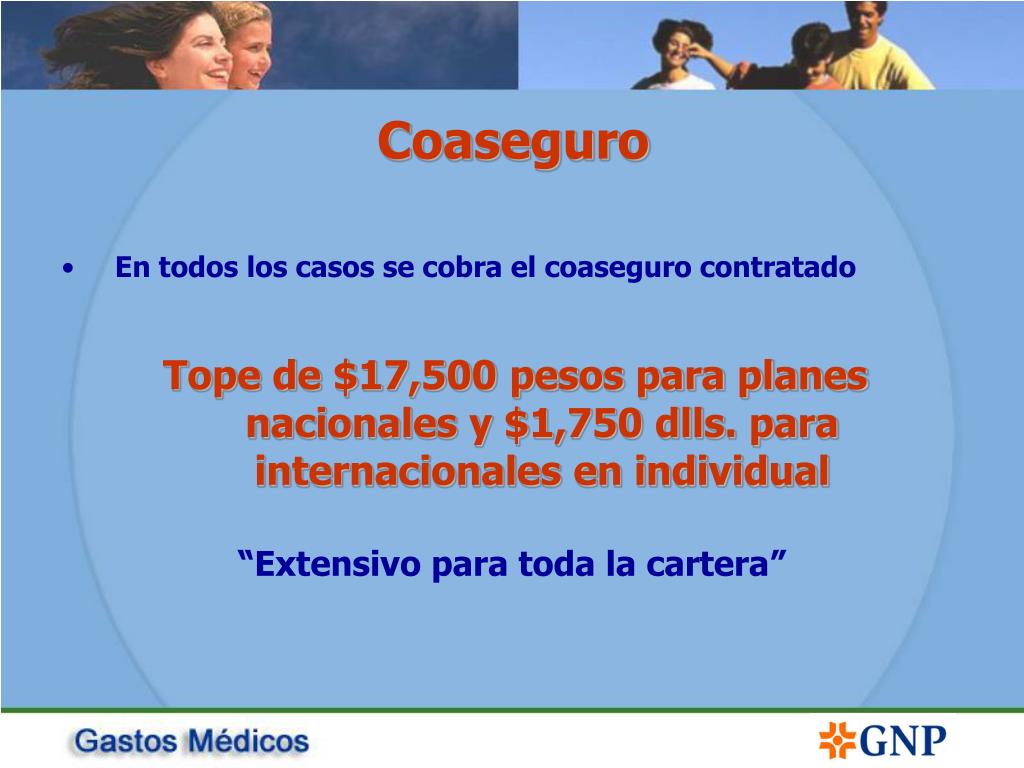 Coaseguro

• En todos los casos se cobra el coaseguro contratado

Tope de \$17,500 pesos para planes nacionales y \$1,750 dlls. para internacionales en individual

“Extensivo para toda la cartera”

Gastos Médicos

GNP